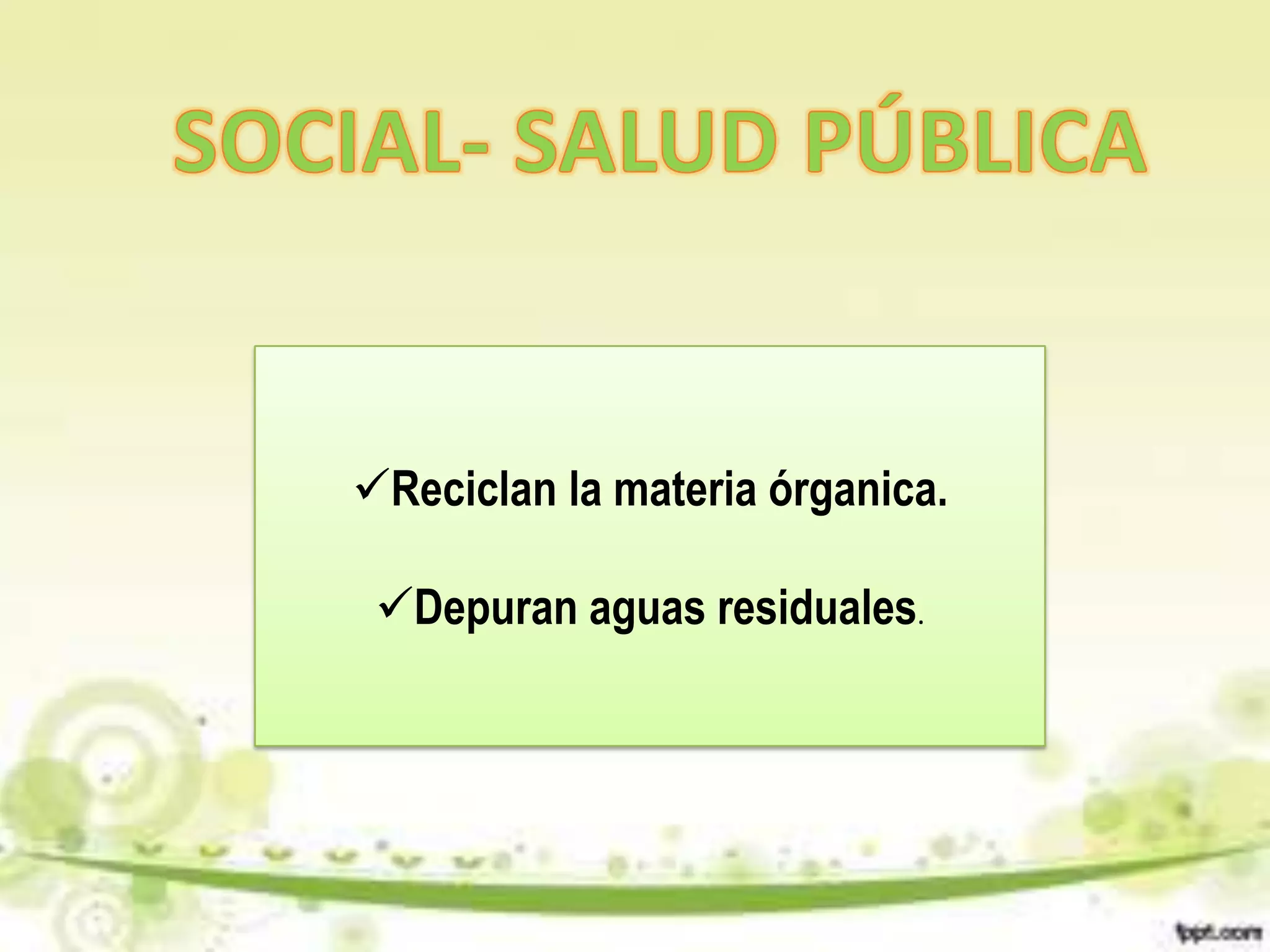 SOCIAL- SALUD PÚBLICA

✓Reciclan la materia órganica.

✓Depuran aguas residuales.

fppt.com